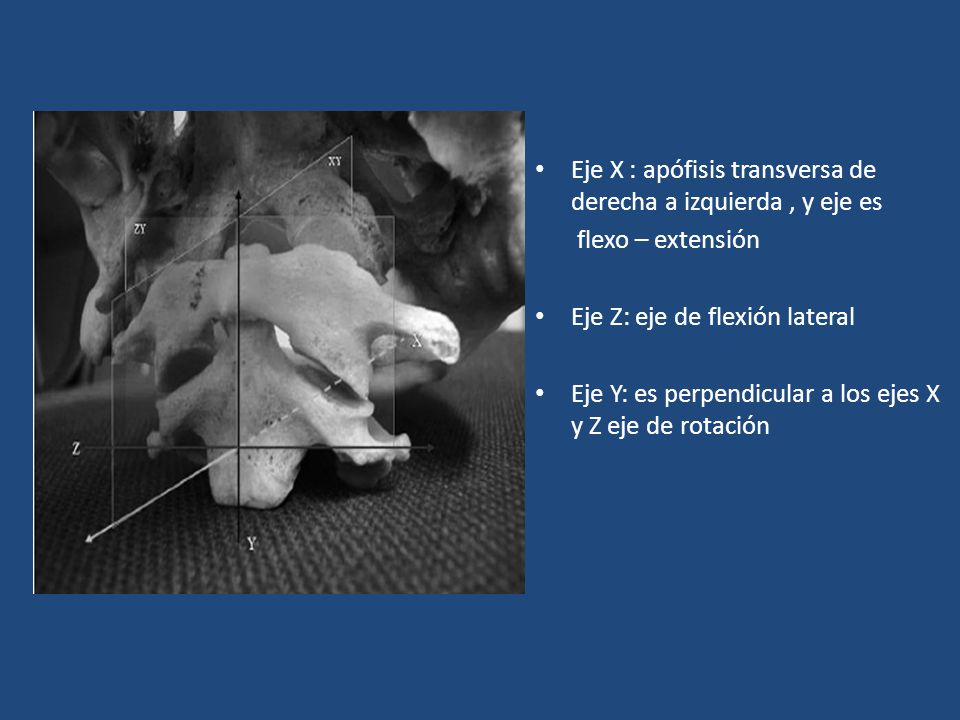 XY

ZY

X

Z

Y

• Eje X : apófisis transversa de derecha a izquierda , y eje es flexo – extensión

• Eje Z: eje de flexión lateral

• Eje Y: es perpendicular a los ejes X y Z eje de rotación